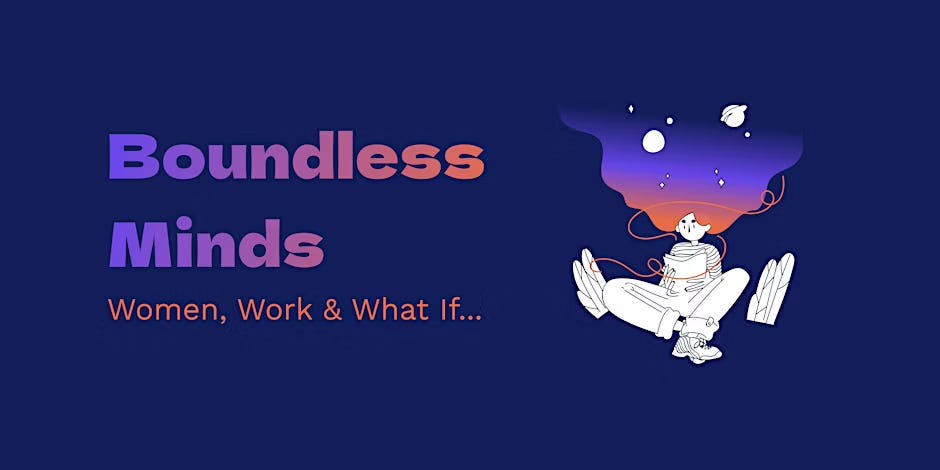 Boundless Minds

Women, Work & What If...